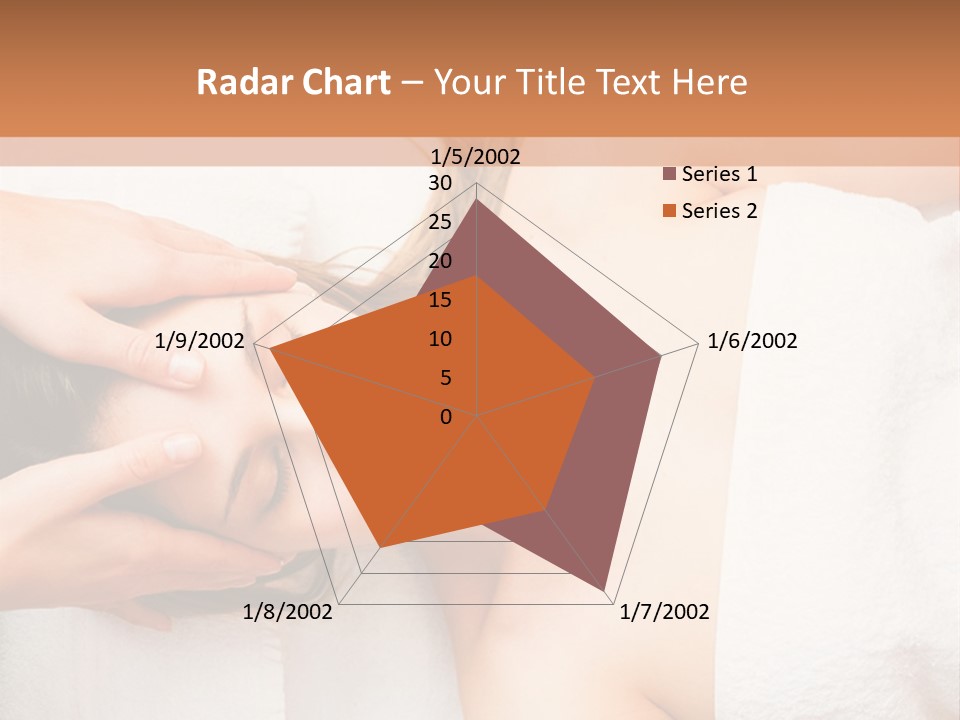 Radar Chart – Your Title Text Here

1/5/2002
30
25
20
15
10
5
0
1/6/2002
1/7/2002
1/8/2002
1/9/2002

Series 1
Series 2